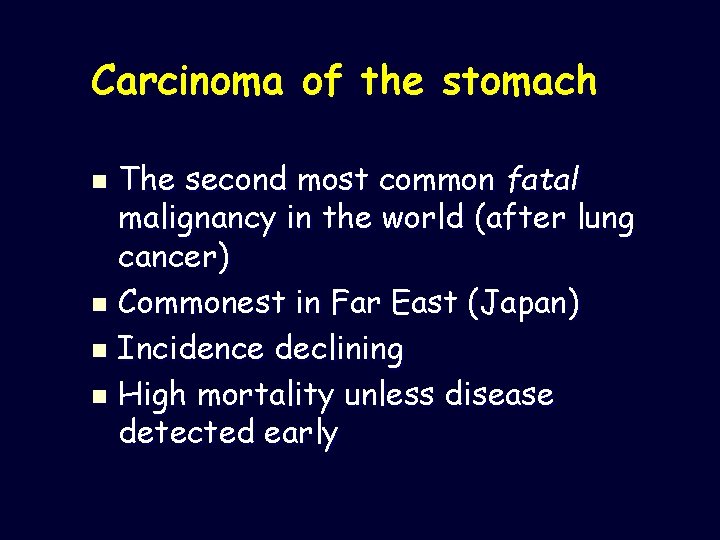 Carcinoma of the stomach

- The second most common fatal malignancy in the world (after lung cancer)
- Commonest in Far East (Japan)
- Incidence declining
- High mortality unless disease detected early